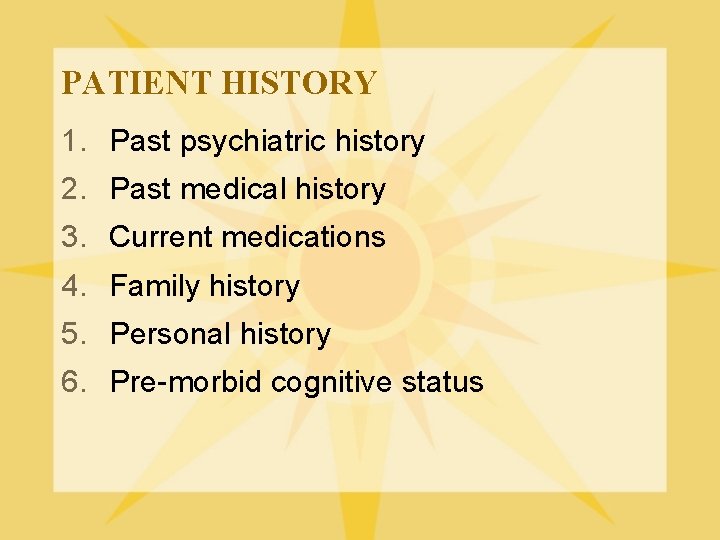 PATIENT HISTORY

1. Past psychiatric history
2. Past medical history
3. Current medications
4. Family history
5. Personal history
6. Pre-morbid cognitive status